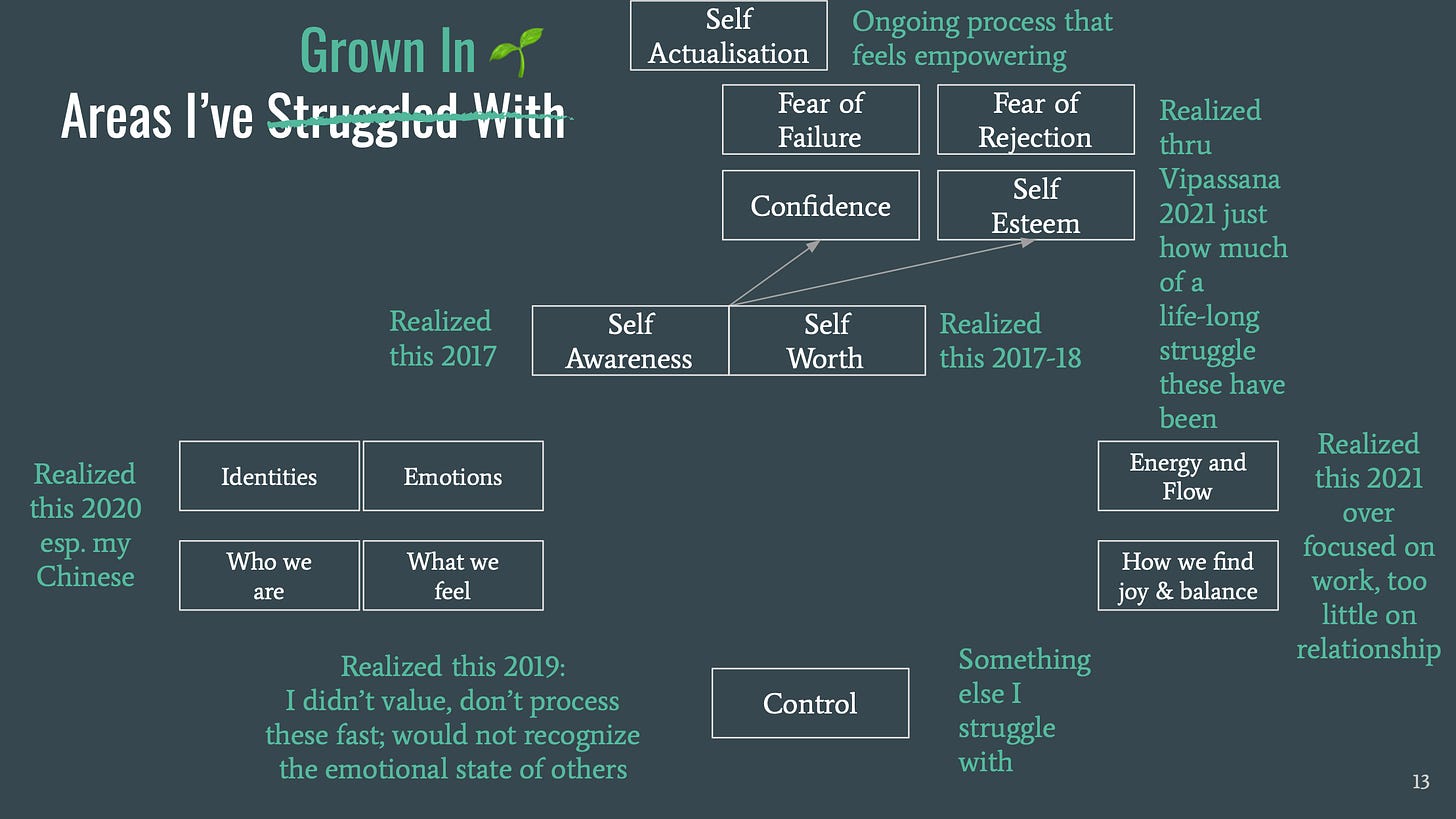 Grown In 🌱
Areas I've Struggled With

Self Actualisation

Ongoing process that feels empowering

Fear of Failure

Fear of Rejection

Confidence

Self Esteem

Realized thru Vipassana 2021 just how much of a life-long struggle these have been

Realized this 2017

Self Awareness

Self Worth

Realized this 2017-18

Realized this 2020 esp. my Chinese

Identities

Emotions

Who we are

What we feel

Energy and Flow

How we find joy & balance

Realized this 2021 over focused on work, too little on relationship

Realized this 2019:
I didn't value, don't process these fast; would not recognize the emotional state of others

Control

Something else I struggle with

13